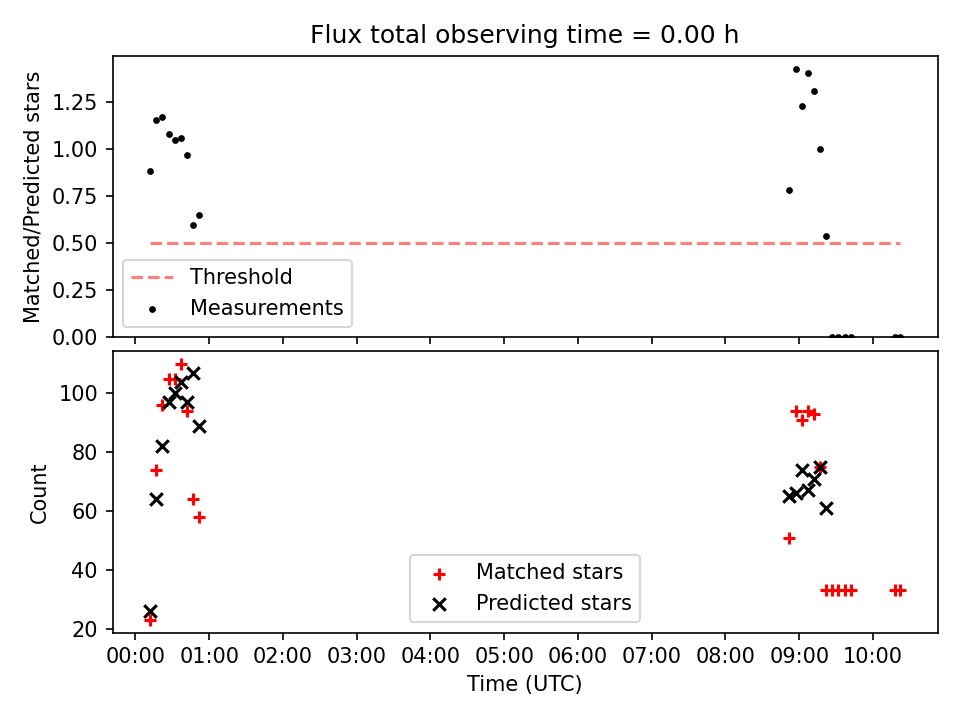 Flux total observing time = 0.00 h

Matched/Predicted stars

1.25
1.00
0.75
0.50
0.25
0.00

Threshold
Measurements

Count

100
80
60
40
20

Matched stars
Predicted stars

00:00 01:00 02:00 03:00 04:00 05:00 06:00 07:00 08:00 09:00 10:00
Time (UTC)